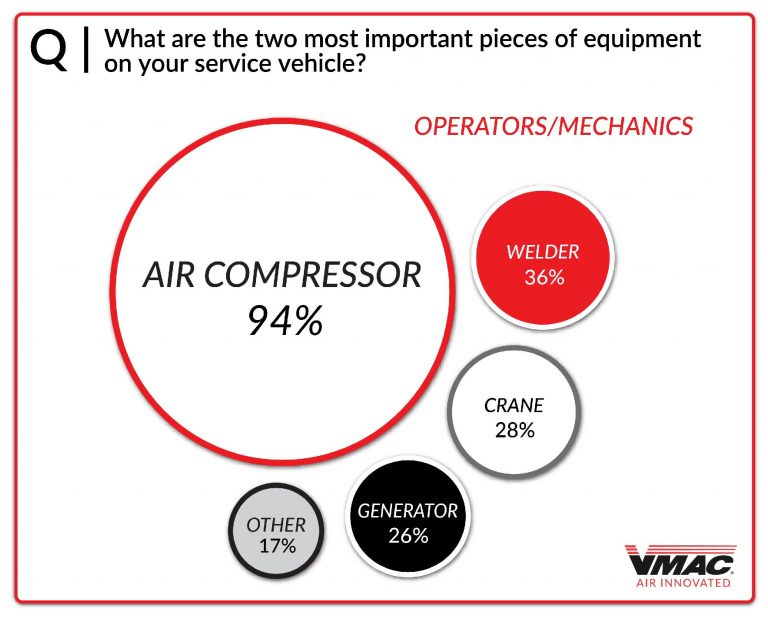 Q | What are the two most important pieces of equipment on your service vehicle?

OPERATORS/MECHANICS

AIR COMPRESSOR
94%

WELDER
36%

CRANE
28%

GENERATOR
26%

OTHER
17%

VMAC
AIR INNOVATED